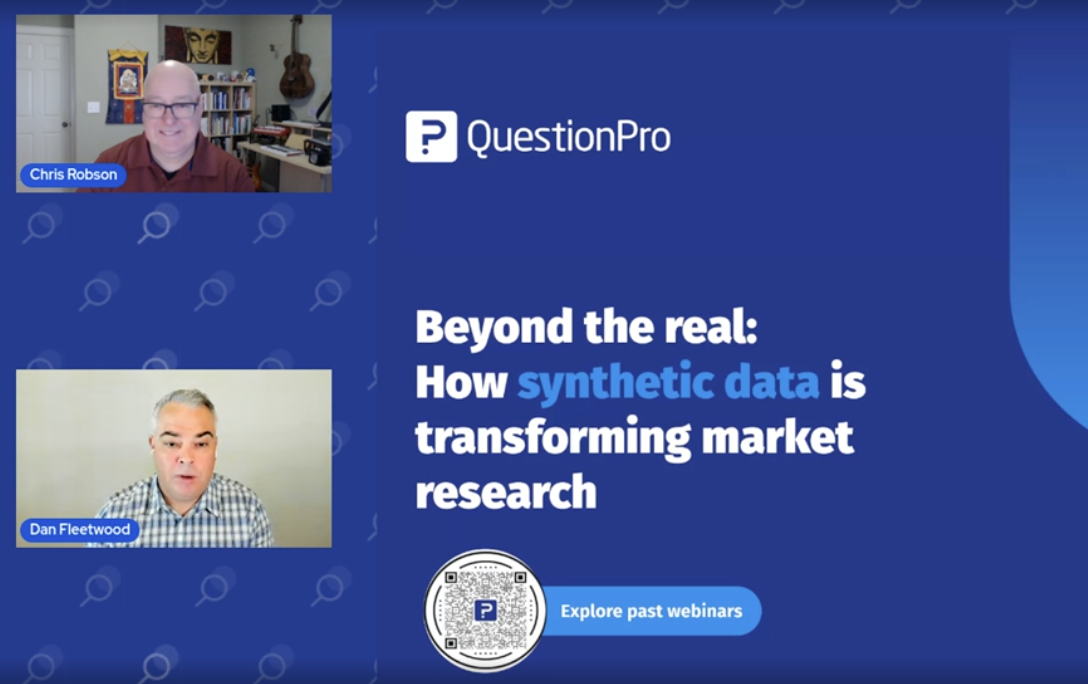 Chris Robson

Dan Fleetwood

QuestionPro

Beyond the real: How synthetic data is transforming market research

Explore past webinars